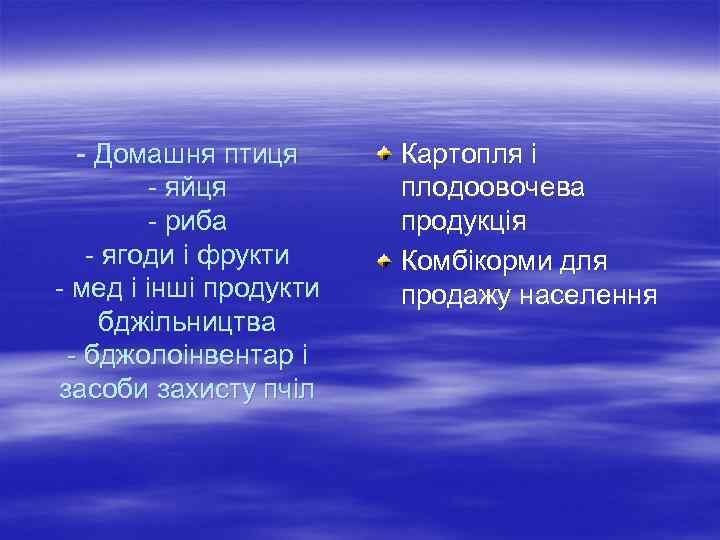 - Домашня птиця
- яйця
- риба
- ягоди і фрукти
- мед і інші продукти бджільництва
- бджолоінвентар і засоби захисту пчіл

Картопля і плодоовочева продукція

Комбікорми для продажу населення